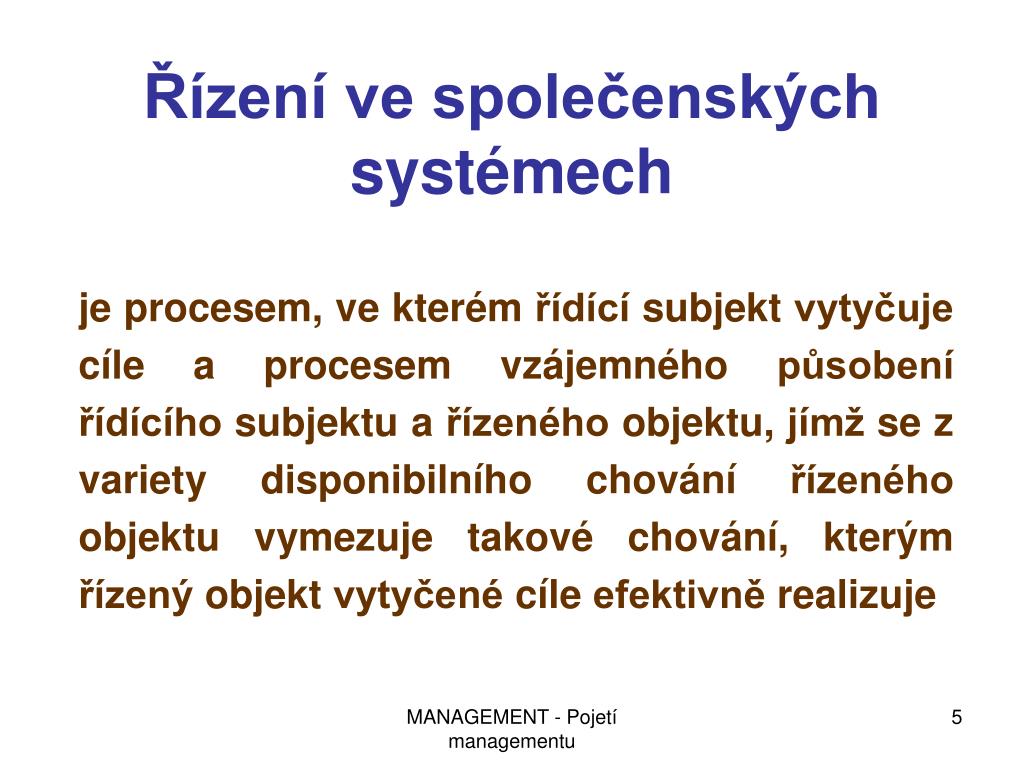 Řízení ve společenských systémech

je procesem, ve kterém řídící subjekt vytyčuje cíle a procesem vzájemného působení řídícího subjektu a řízeného objektu, jímž se z variety disponibilního chování řízeného objektu vymezuje takové chování, kterým řízený objekt vytyčené cíle efektivně realizuje

MANAGEMENT - Pojetí managementu

5